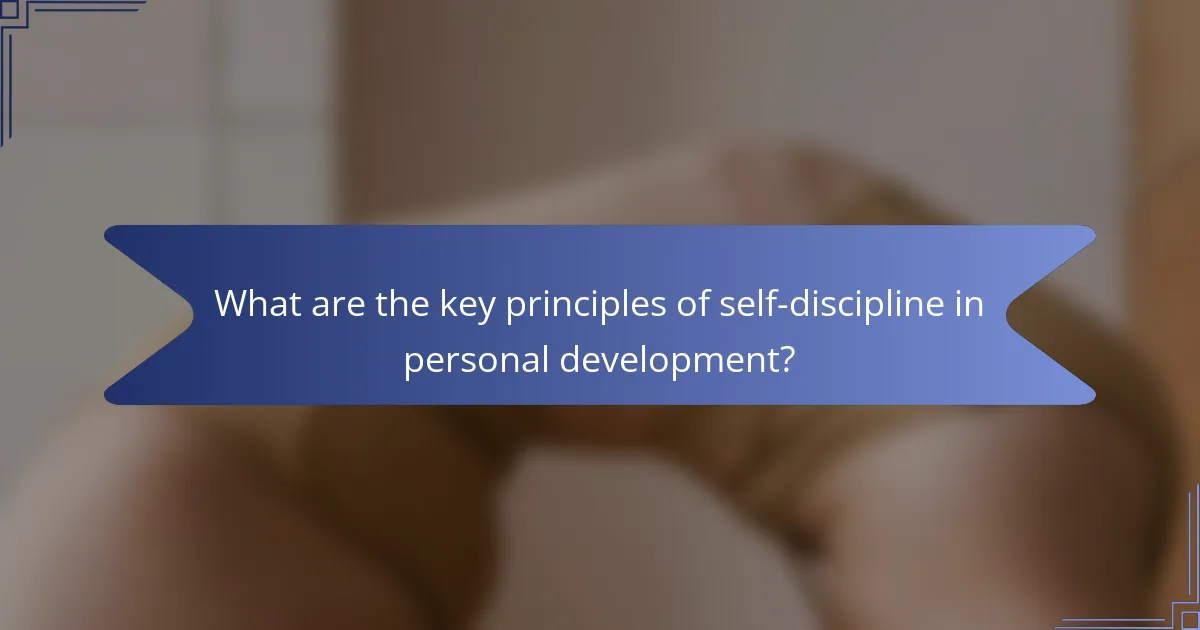 What are the key principles of self-discipline in personal development?